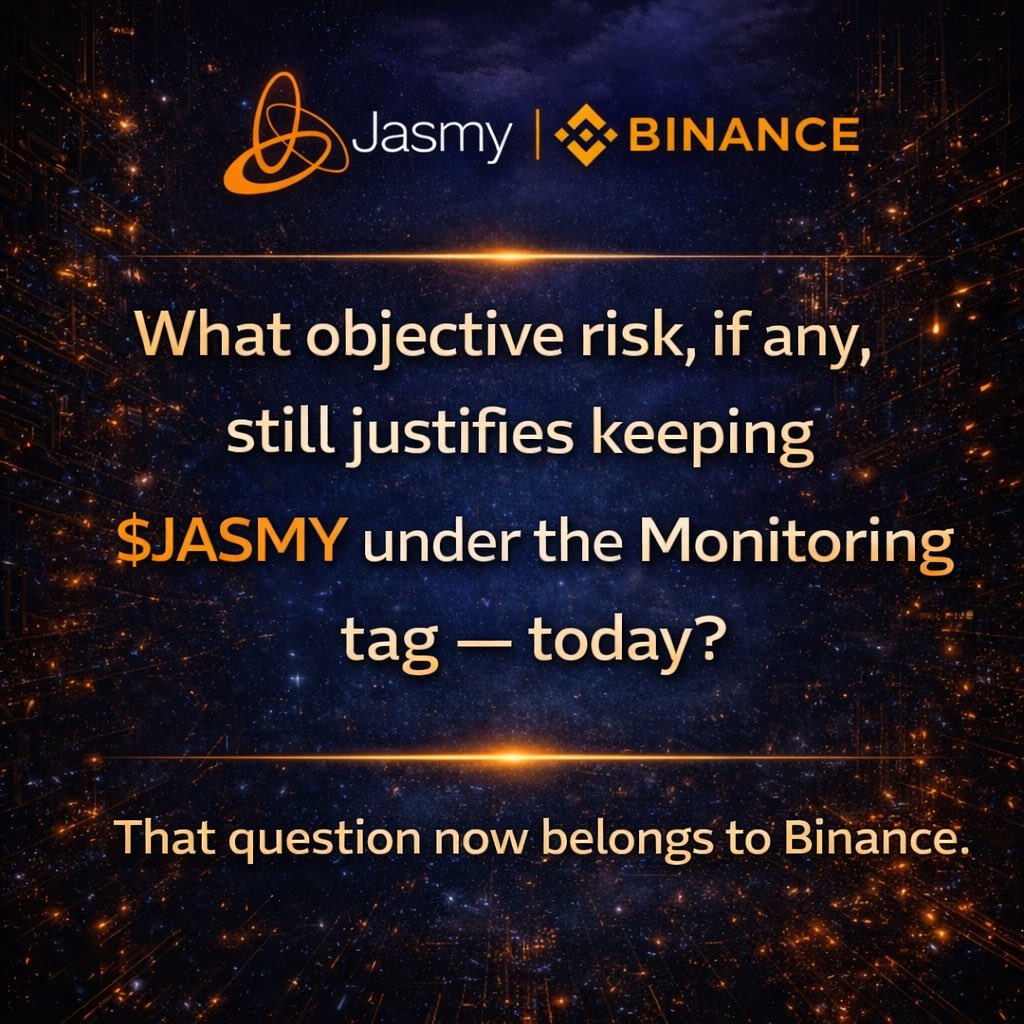 Jasmy | BINANCE

What objective risk, if any, still justifies keeping $JASMY under the Monitoring tag — today?

That question now belongs to Binance.